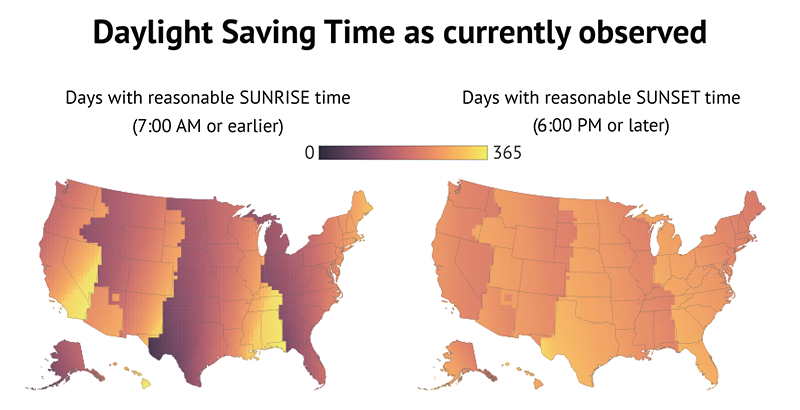 Daylight Saving Time as currently observed

Days with reasonable SUNRISE time
(7:00 AM or earlier)

Days with reasonable SUNSET time
(6:00 PM or later)

0

365